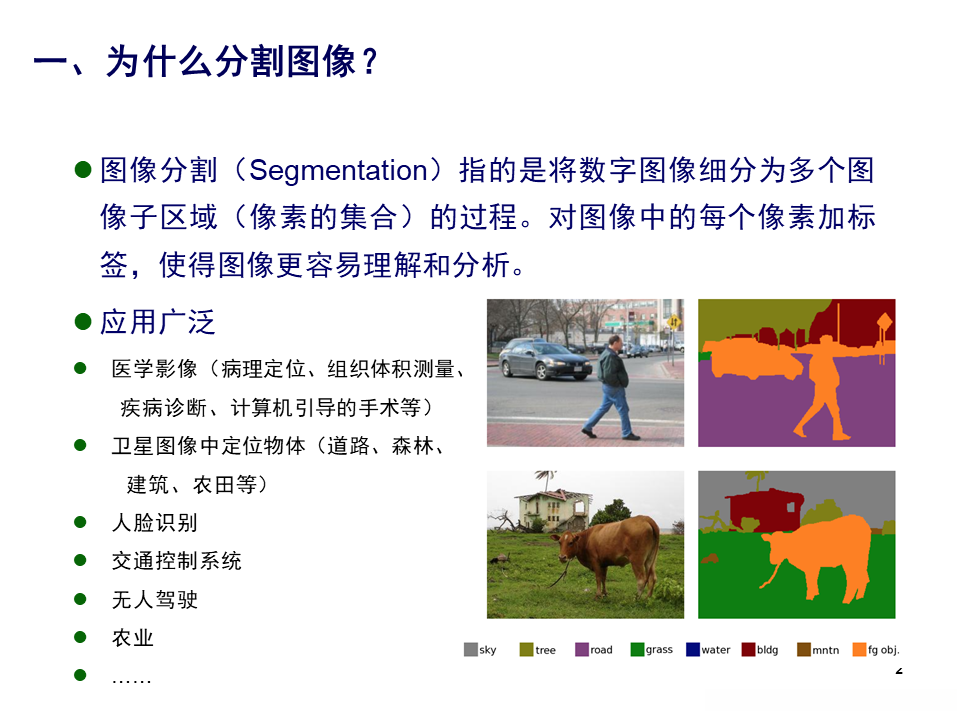 一、为什么分割图像？

● 图像分割（Segmentation）指的是将数字图像细分为多个图像子区域（像素的集合）的过程。对图像中的每个像素加标签，使得图像更容易理解和分析。

● 应用广泛

● 医学影像（病理定位、组织体积测量、疾病诊断、计算机引导的手术等）

● 卫星图像中定位物体（道路、森林、建筑、农田等）

● 人脸识别

● 交通控制系统

● 无人驾驶

● 农业

● ……

sky tree road grass water bldg mntn fg obj.

2